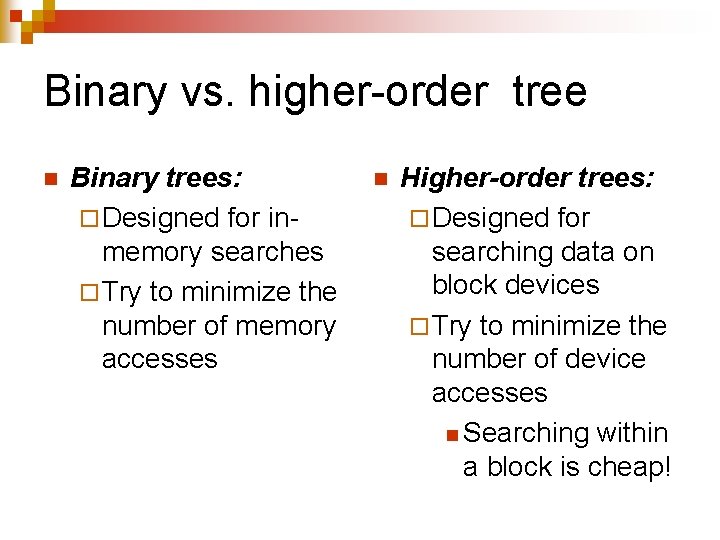 Binary vs. higher-order tree

Binary trees:

Designed for in-memory searches

Try to minimize the number of memory accesses

Higher-order trees:

Designed for searching data on block devices

Try to minimize the number of device accesses

Searching within a block is cheap!